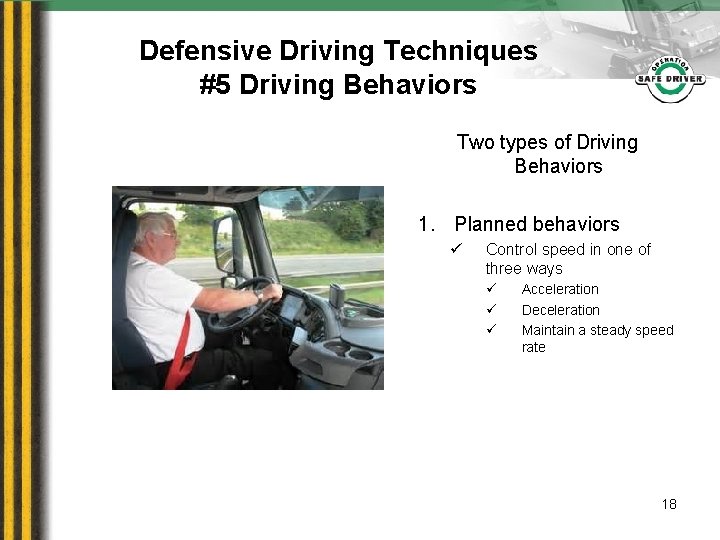 Defensive Driving Techniques
#5 Driving Behaviors

OPERATION SAFE DRIVER

Two types of Driving Behaviors

1. Planned behaviors
✓ Control speed in one of three ways
✓ Acceleration
✓ Deceleration
✓ Maintain a steady speed rate

18